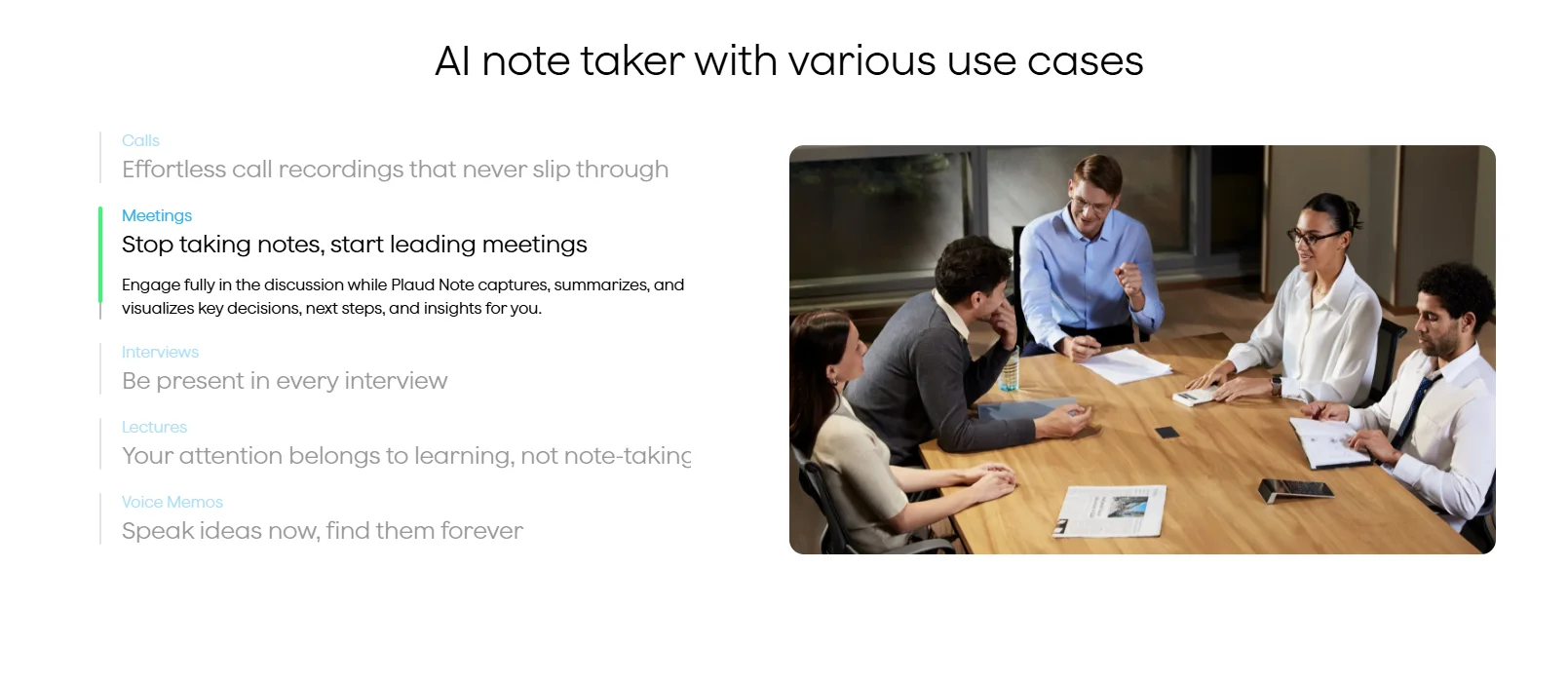 AI note taker with various use cases

Calls
Effortless call recordings that never slip through

Meetings
Stop taking notes, start leading meetings

Engage fully in the discussion while Plaud Note captures, summarizes, and visualizes key decisions, next steps, and insights for you.

Interviews
Be present in every interview

Lectures
Your attention belongs to learning, not note-taking

Voice Memos
Speak ideas now, find them forever